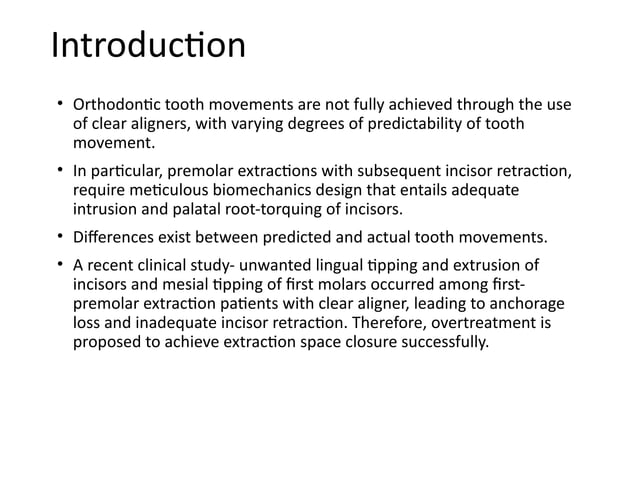 Introduction

• Orthodontic tooth movements are not fully achieved through the use of clear aligners, with varying degrees of predictability of tooth movement.

• In particular, premolar extractions with subsequent incisor retraction, require meticulous biomechanics design that entails adequate intrusion and palatal root-torquing of incisors.

• Differences exist between predicted and actual tooth movements.

• A recent clinical study- unwanted lingual tipping and extrusion of incisors and mesial tipping of first molars occurred among first-premolar extraction patients with clear aligner, leading to anchorage loss and inadequate incisor retraction. Therefore, overtreatment is proposed to achieve extraction space closure successfully.